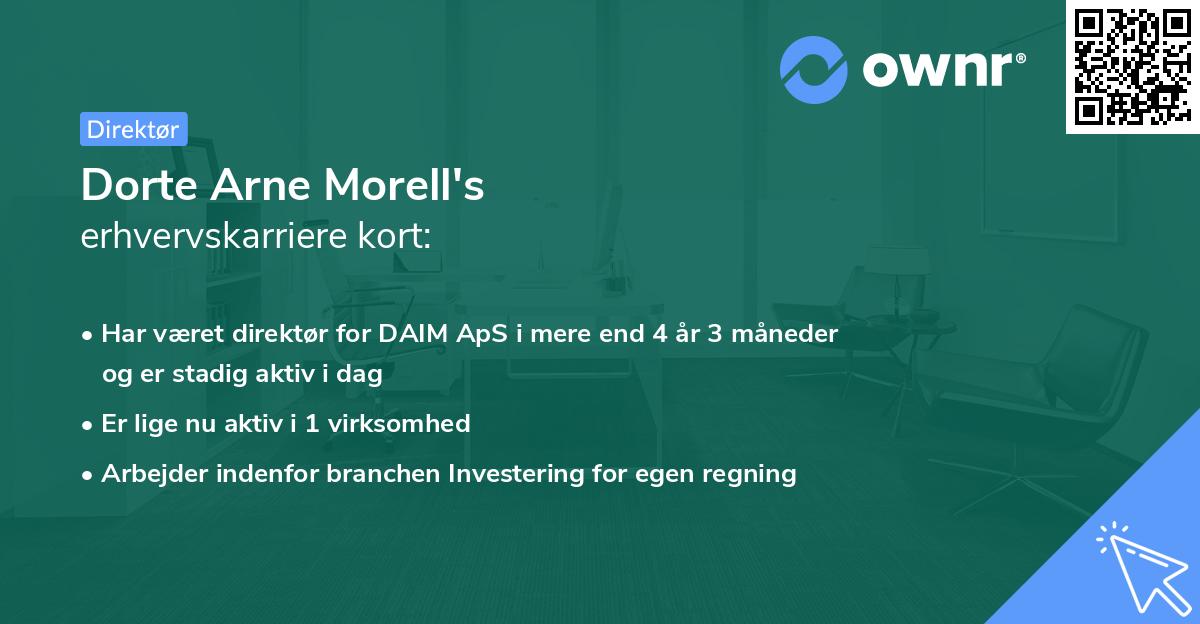 ownr®

Direktør

Dorte Arne Morell's
erhvervskarriere kort:

• Har været direktør for DAIM ApS i mere end 4 år 3 måneder og er stadig aktiv i dag
• Er lige nu aktiv i 1 virksomhed
• Arbejder indenfor branchen Investering for egen regning